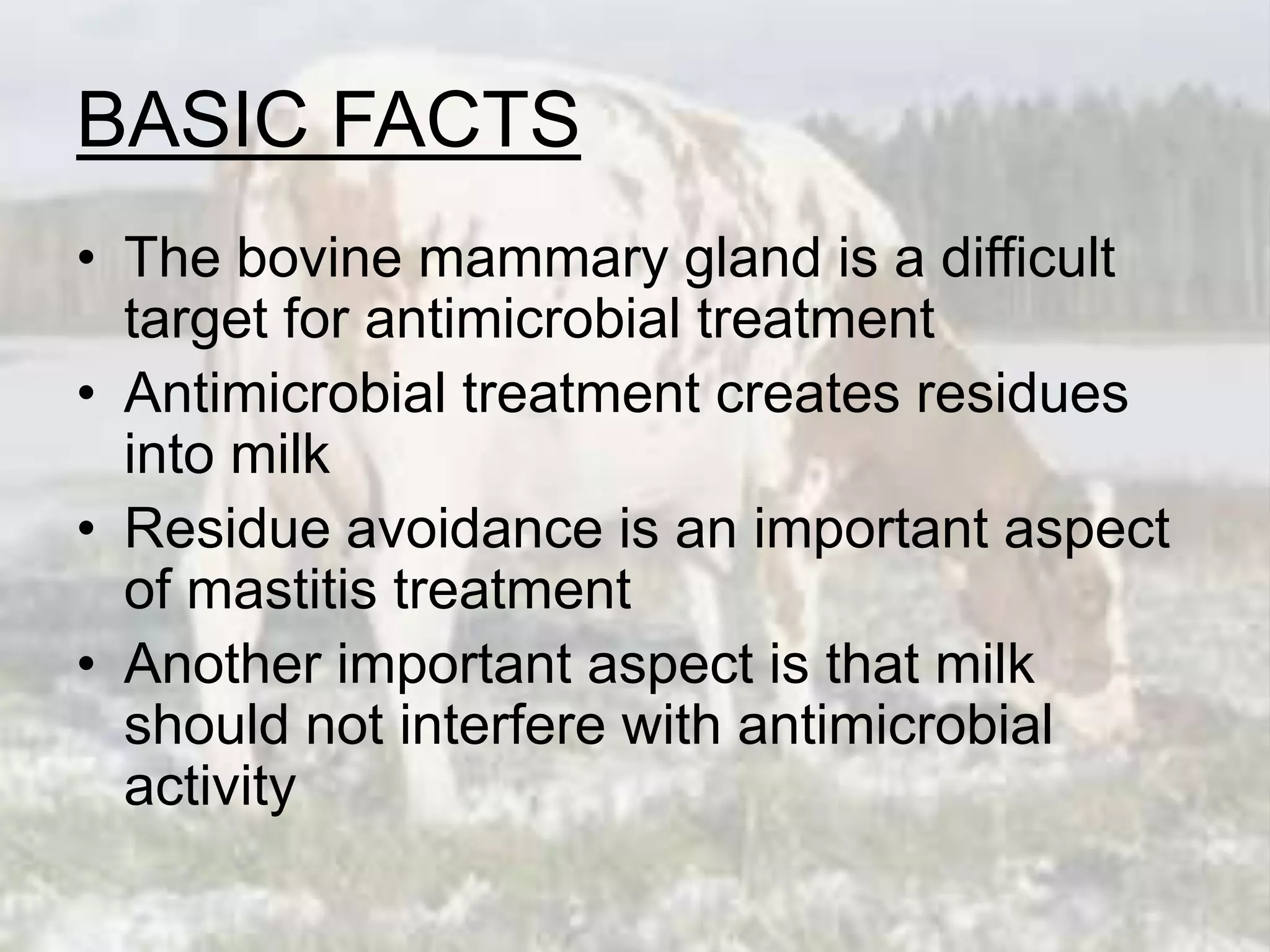 BASIC FACTS

• The bovine mammary gland is a difficult target for antimicrobial treatment
• Antimicrobial treatment creates residues into milk
• Residue avoidance is an important aspect of mastitis treatment
• Another important aspect is that milk should not interfere with antimicrobial activity